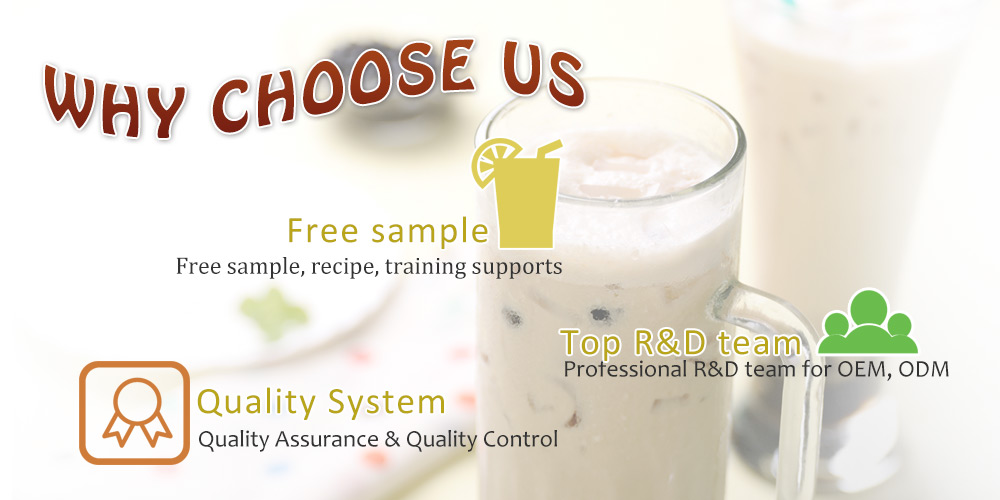 WHY CHOOSE US

Free sample
Free sample, recipe, training supports

Top R&D team
Professional R&D team for OEM, ODM

Quality System
Quality Assurance & Quality Control